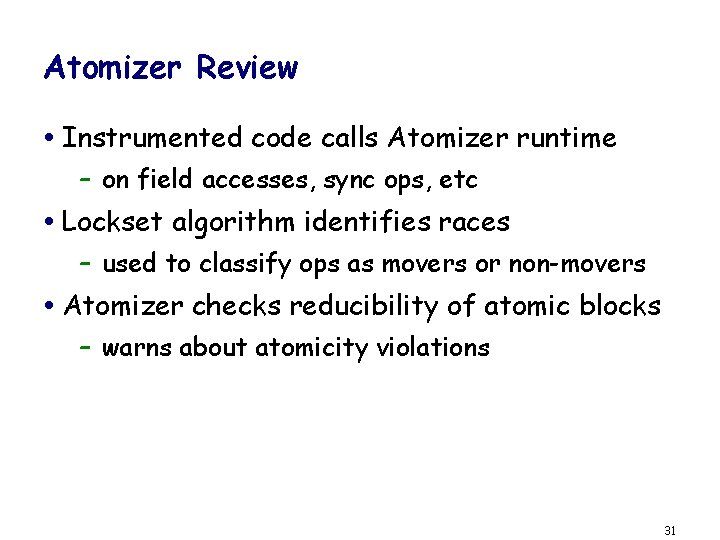 Atomizer Review

• Instrumented code calls Atomizer runtime
– on field accesses, sync ops, etc
• Lockset algorithm identifies races
– used to classify ops as movers or non-movers
• Atomizer checks reducibility of atomic blocks
– warns about atomicity violations

31